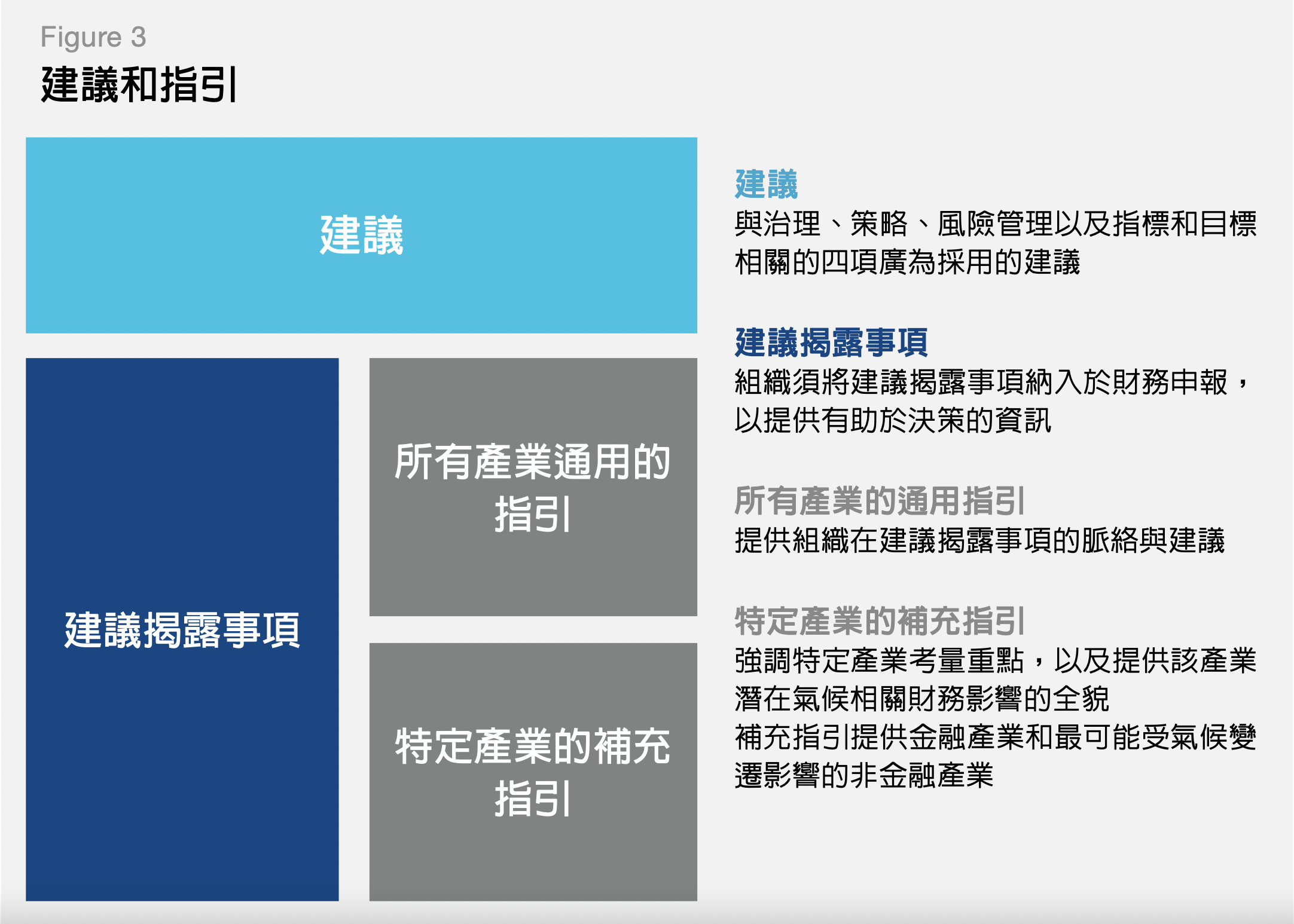 Figure 3
建議和指引

建議

建議揭露事項

所有產業通用的指引

特定產業的補充指引

建議
與治理、策略、風險管理以及指標和目標相關的四項廣為採用的建議

建議揭露事項
組織須將建議揭露事項納入於財務申報，以提供有助於決策的資訊

所有產業的通用指引
提供組織在建議揭露事項的脈絡與建議

特定產業的補充指引
強調特定產業考量重點，以及提供該產業潛在氣候相關財務影響的全貌
補充指引提供金融產業和最可能受氣候變遷影響的非金融產業